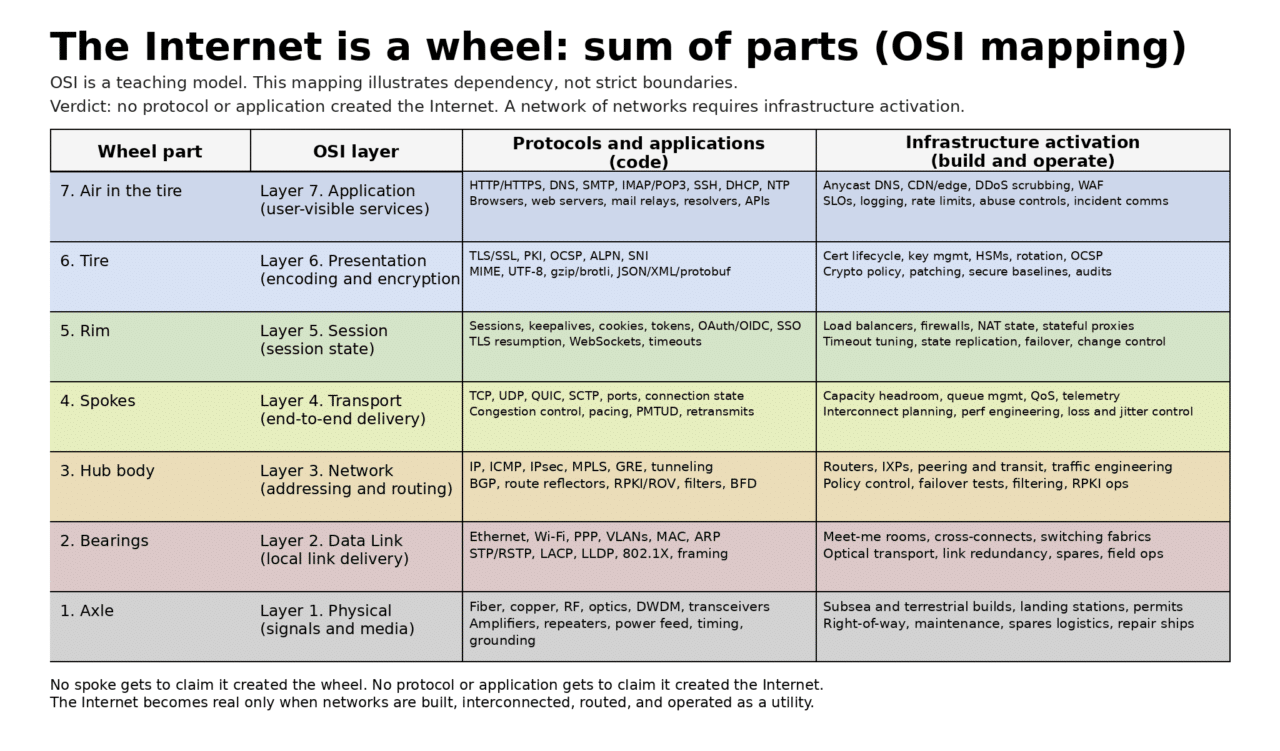 The Internet is a wheel: sum of parts (OSI mapping)

OSI is a teaching model. This mapping illustrates dependency, not strict boundaries.
Verdict: no protocol or application created the Internet. A network of networks requires infrastructure activation.

| Wheel part | OSI layer | Protocols and applications (code) | Infrastructure activation (build and operate) |
|---|---|---|---|
| 7. Air in the tire | Layer 7. Application (user-visible services) | HTTP/HTTPS, DNS, SMTP, IMAP/POP3, SSH, DHCP, NTP Browsers, web servers, mail relays, resolvers, APIs | Anycast DNS, CDN/edge, DDoS scrubbing, WAF SLOs, logging, rate limits, abuse controls, incident comms |
| 6. Tire | Layer 6. Presentation (encoding and encryption) | TLS/SSL, PKI, OCSP, ALPN, SNI MIME, UTF-8, gzip/brotli, JSON/XML/protobuf | Cert lifecycle, key mgmt, HSMs, rotation, OCSP Crypto policy, patching, secure baselines, audits |
| 5. Rim | Layer 5. Session (session state) | Sessions, keepalives, cookies, tokens, OAuth/OIDC, SSO TLS resumption, WebSockets, timeouts | Load balancers, firewalls, NAT state, stateful proxies Timeout tuning, state replication, failover, change control |
| 4. Spokes | Layer 4. Transport (end-to-end delivery) | TCP, UDP, QUIC, SCTP, ports, connection state Congestion control, pacing, PMTUD, retransmits | Capacity headroom, queue mgmt, QoS, telemetry Interconnect planning, perf engineering, loss and jitter control |
| 3. Hub body | Layer 3. Network (addressing and routing) | IP, ICMP, IPsec, MPLS, GRE, tunneling BGP, route reflectors, RPKI/ROV, filters, BFD | Routers, IXPs, peering and transit, traffic engineering Policy control, failover tests, filtering, RPKI ops |
| 2. Bearings | Layer 2. Data Link (local link delivery) | Ethernet, Wi-Fi, PPP, VLANs, MAC, ARP STP/RSTP, LACP, LLDP, 802.1X, framing | Meet-me rooms, cross-connects, switching fabrics Optical transport, link redundancy, spares, field ops |
| 1. Axle | Layer 1. Physical (signals and media) | Fiber, copper, RF, optics, DWDM, transceivers Amplifiers, repeaters, power feed, timing, grounding | Subsea and terrestrial builds, landing stations, permits Right-of-way, maintenance, spares logistics, repair ships |

No spoke gets to claim it created the wheel. No protocol or application gets to claim it created the Internet.
The Internet becomes real only when networks are built, interconnected, routed, and operated as a utility.